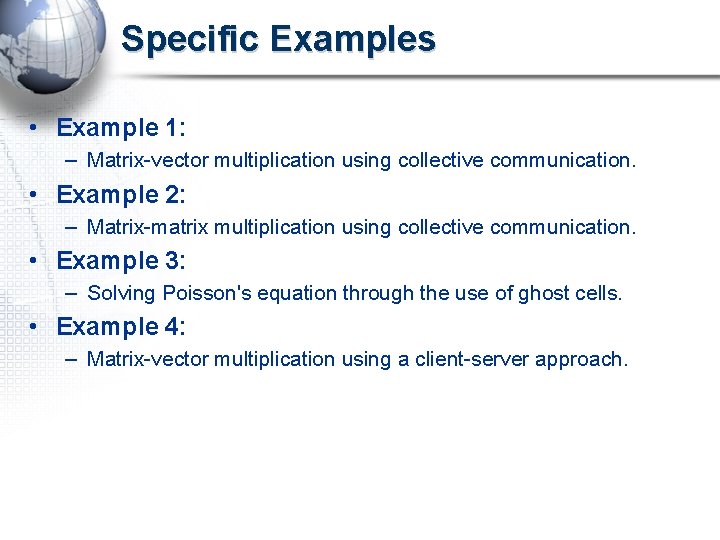 Specific Examples

• Example 1:
– Matrix-vector multiplication using collective communication.
• Example 2:
– Matrix-matrix multiplication using collective communication.
• Example 3:
– Solving Poisson's equation through the use of ghost cells.
• Example 4:
– Matrix-vector multiplication using a client-server approach.